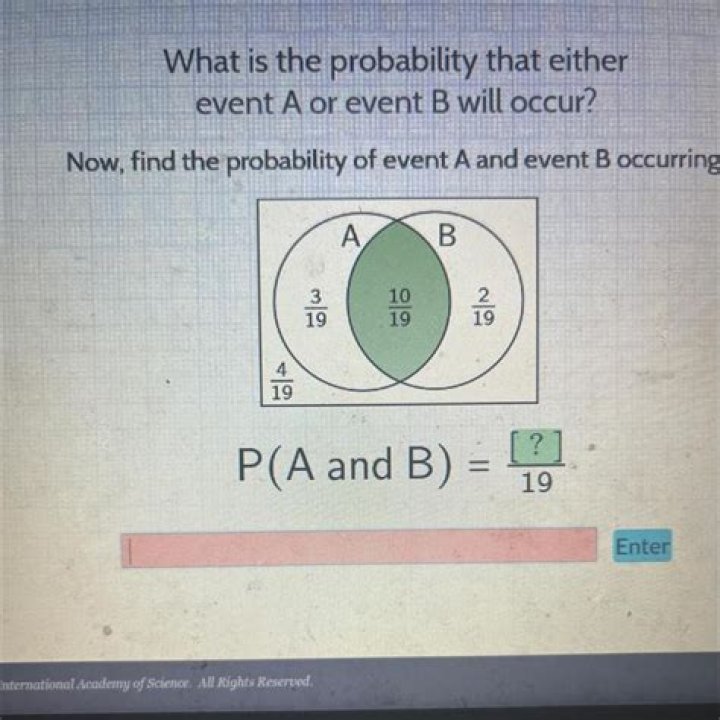 What is the probability that either event A or event B will occur?

Now, find the probability of event A and event B occurring

A

B

$\frac{3}{19}$

$\frac{10}{19}$

$\frac{2}{19}$

$\frac{4}{19}$

$P(A \text{ and } B) = \frac{[?]}{19}$

Enter

International Academy of Science. All Rights Reserved.